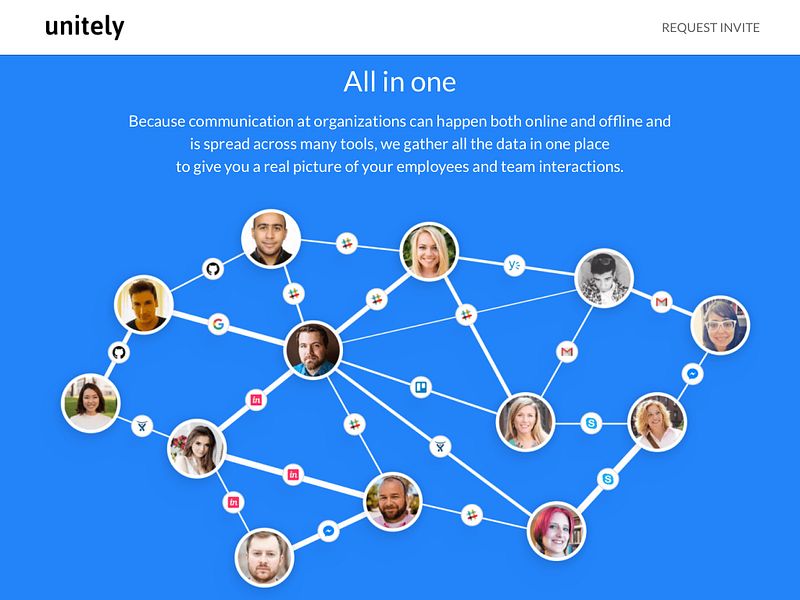 unitely

REQUEST INVITE

All in one

Because communication at organizations can happen both online and offline and is spread across many tools, we gather all the data in one place to give you a real picture of your employees and team interactions.